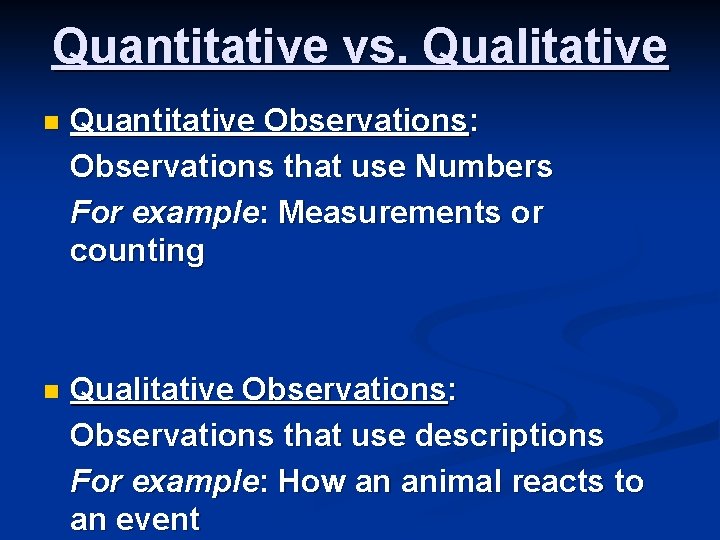 Quantitative vs. Qualitative

Quantitative Observations:
Observations that use Numbers
For example: Measurements or counting

Qualitative Observations:
Observations that use descriptions
For example: How an animal reacts to an event